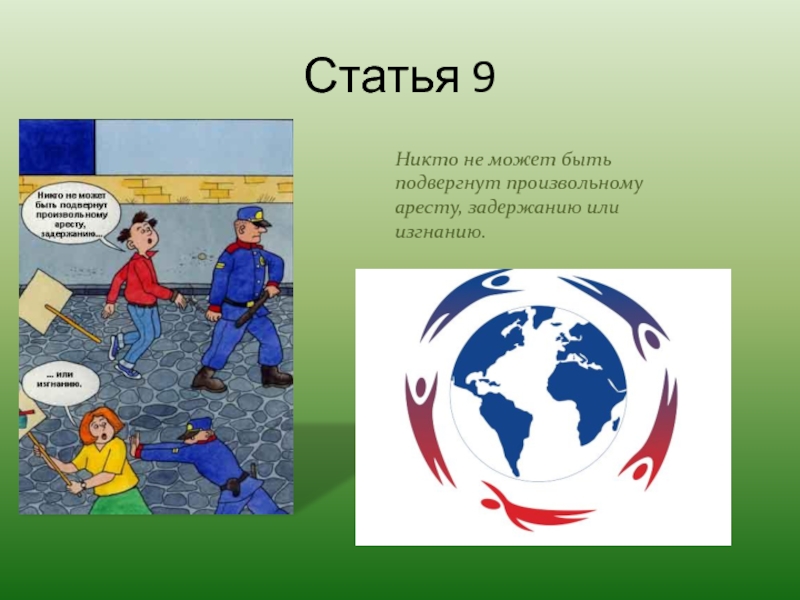 Статья 9

Никто не может быть подвергнут произвольному аресту, задержанию...

... или изгнанию.

Никто не может быть подвергнут произвольному аресту, задержанию или изгнанию.